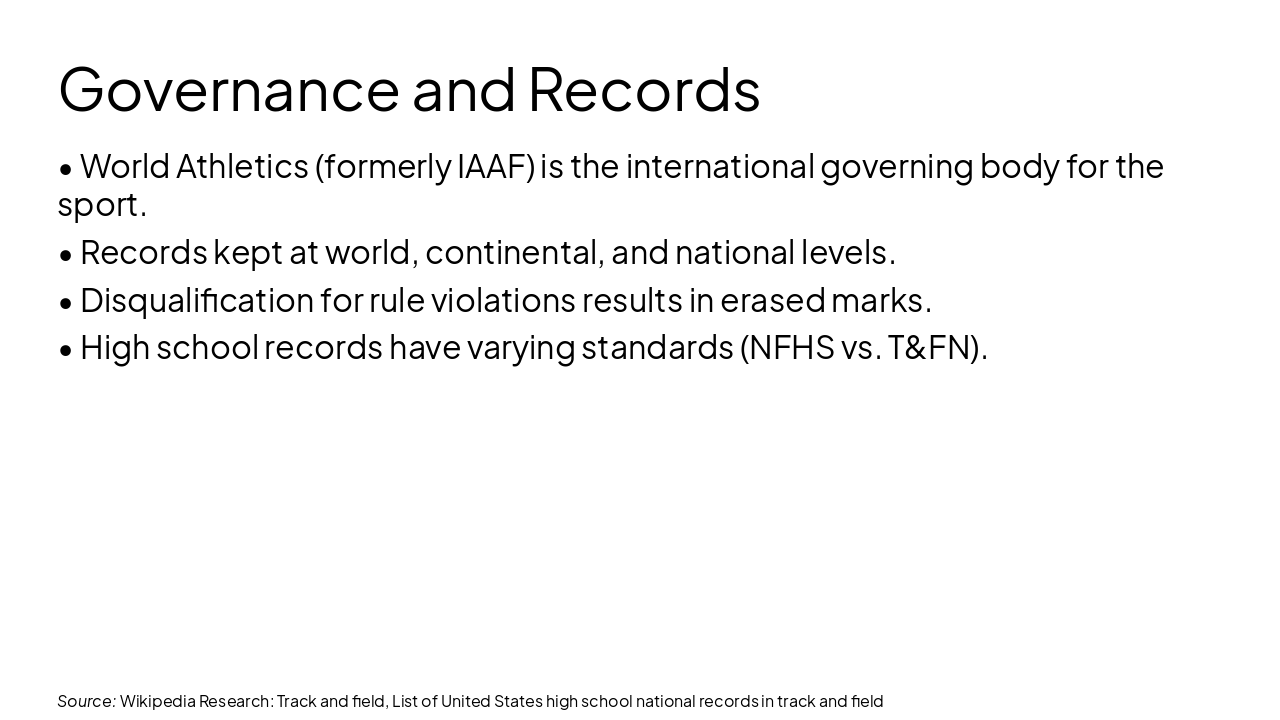 Governance and Records

• World Athletics (formerly IAAF) is the international governing body for the sport.

• Records kept at world, continental, and national levels.

• Disqualification for rule violations results in erased marks.

• High school records have varying standards (NFHS vs. T&FN).

Source: Wikipedia Research: Track and field, List of United States high school national records in track and field